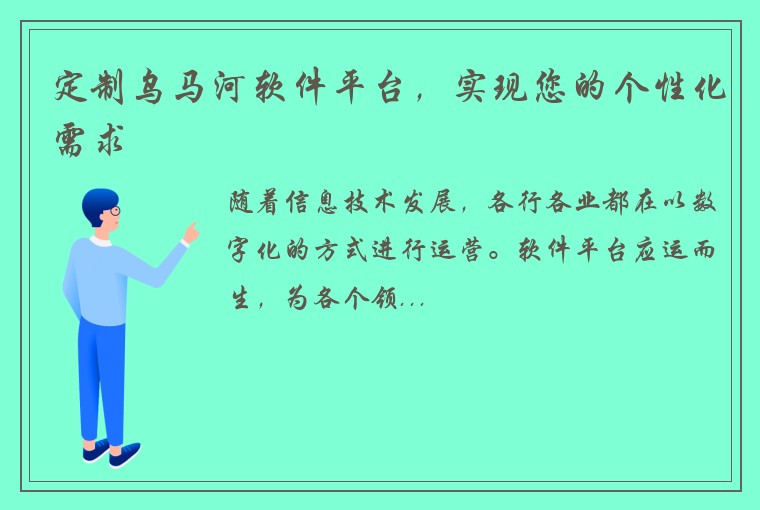 定制乌马河软件平台，实现您的个性化需求

随着信息技术发展，各行各业都在以数字化的方式进行运营。软件平台应运而生，为各个领...